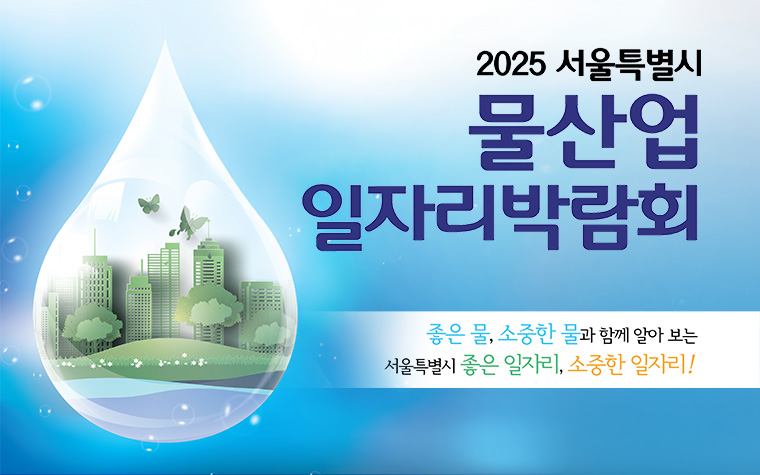 2025 서울특별시
물산업
일자리박람회

좋은 물, 소중한 물과 함께 알아 보는
서울특별시 좋은 일자리, 소중한 일자리!